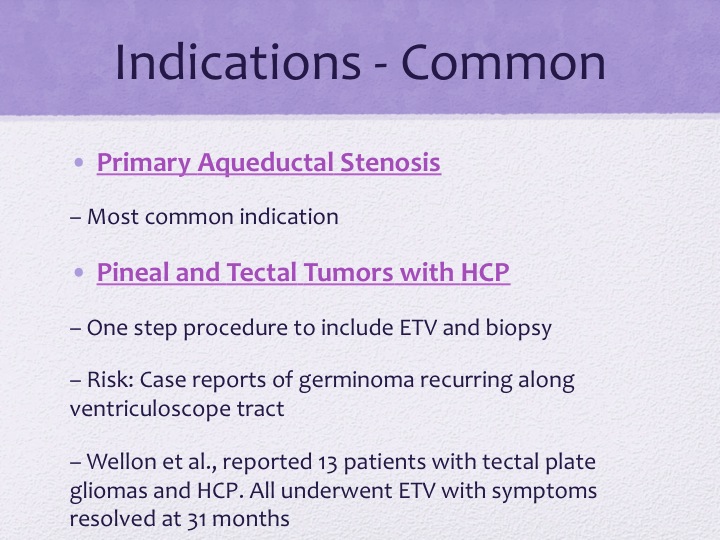 Indications - Common

• Primary Aqueductal Stenosis

– Most common indication

• Pineal and Tectal Tumors with HCP

– One step procedure to include ETV and biopsy

– Risk: Case reports of germinoma recurring along ventriculoscope tract

– Wellon et al., reported 13 patients with tectal plate gliomas and HCP. All underwent ETV with symptoms resolved at 31 months